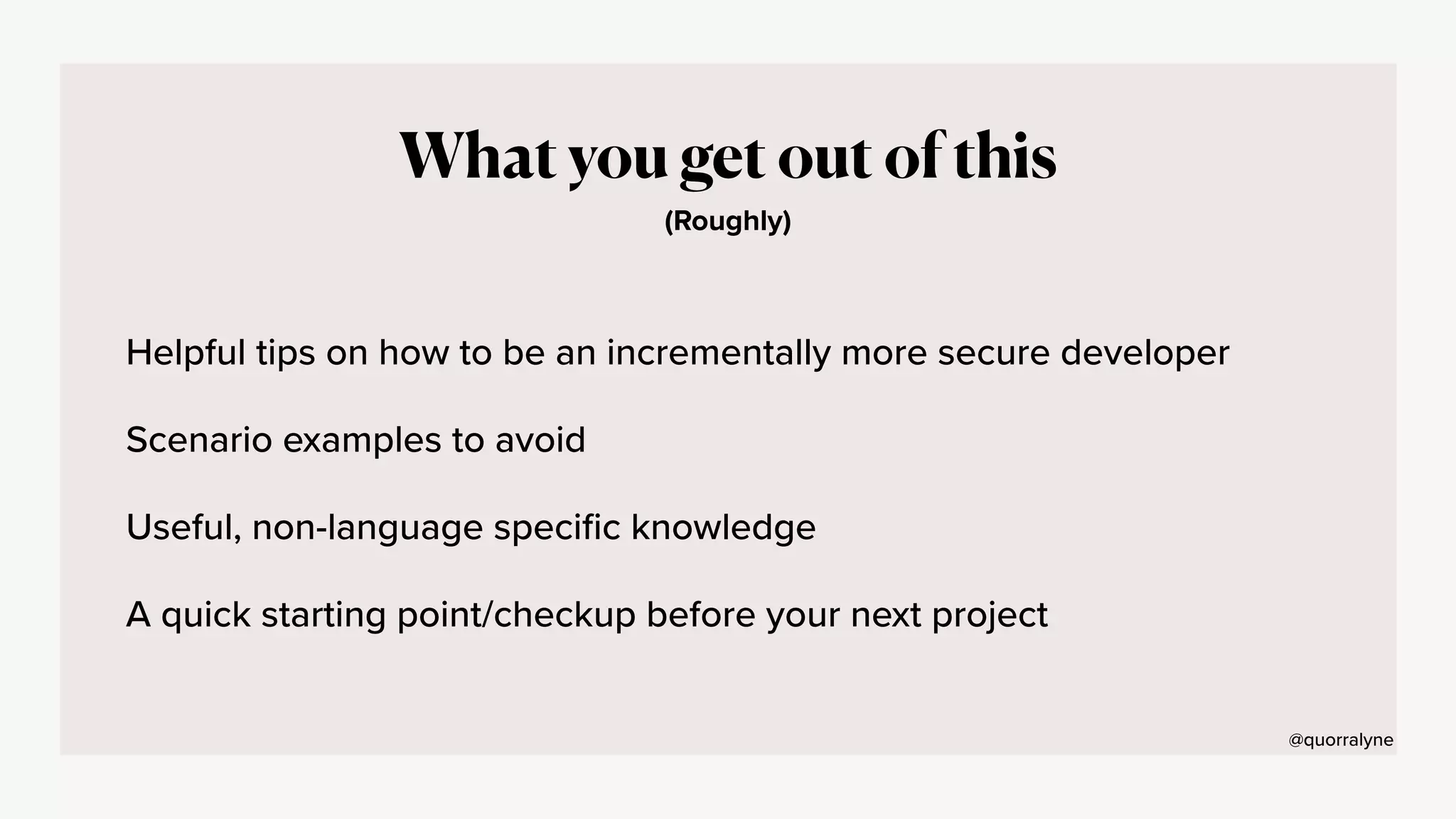 What you get out of this

(Roughly)

Helpful tips on how to be an incrementally more secure developer

Scenario examples to avoid

Useful, non-language specific knowledge

A quick starting point/checkup before your next project

@quorralyne